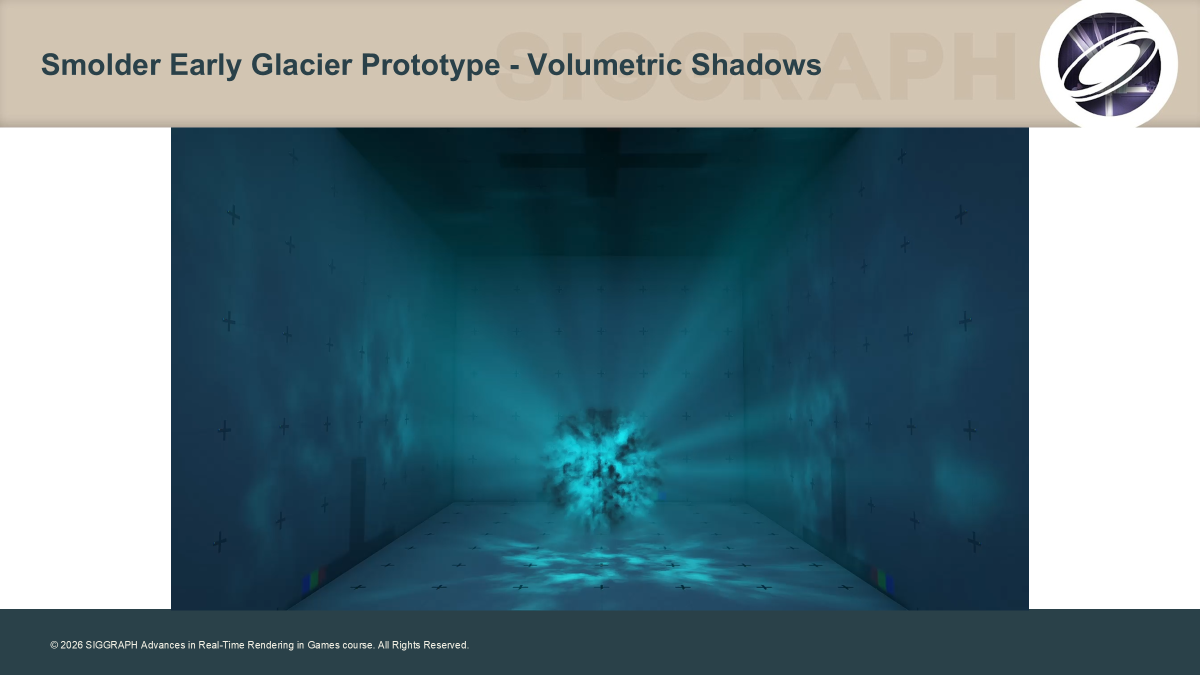 Smolder Early Glacier Prototype - Volumetric Shadows

SIGGRAPH

© 2026 SIGGRAPH Advances in Real-Time Rendering in Games course. All Rights Reserved.